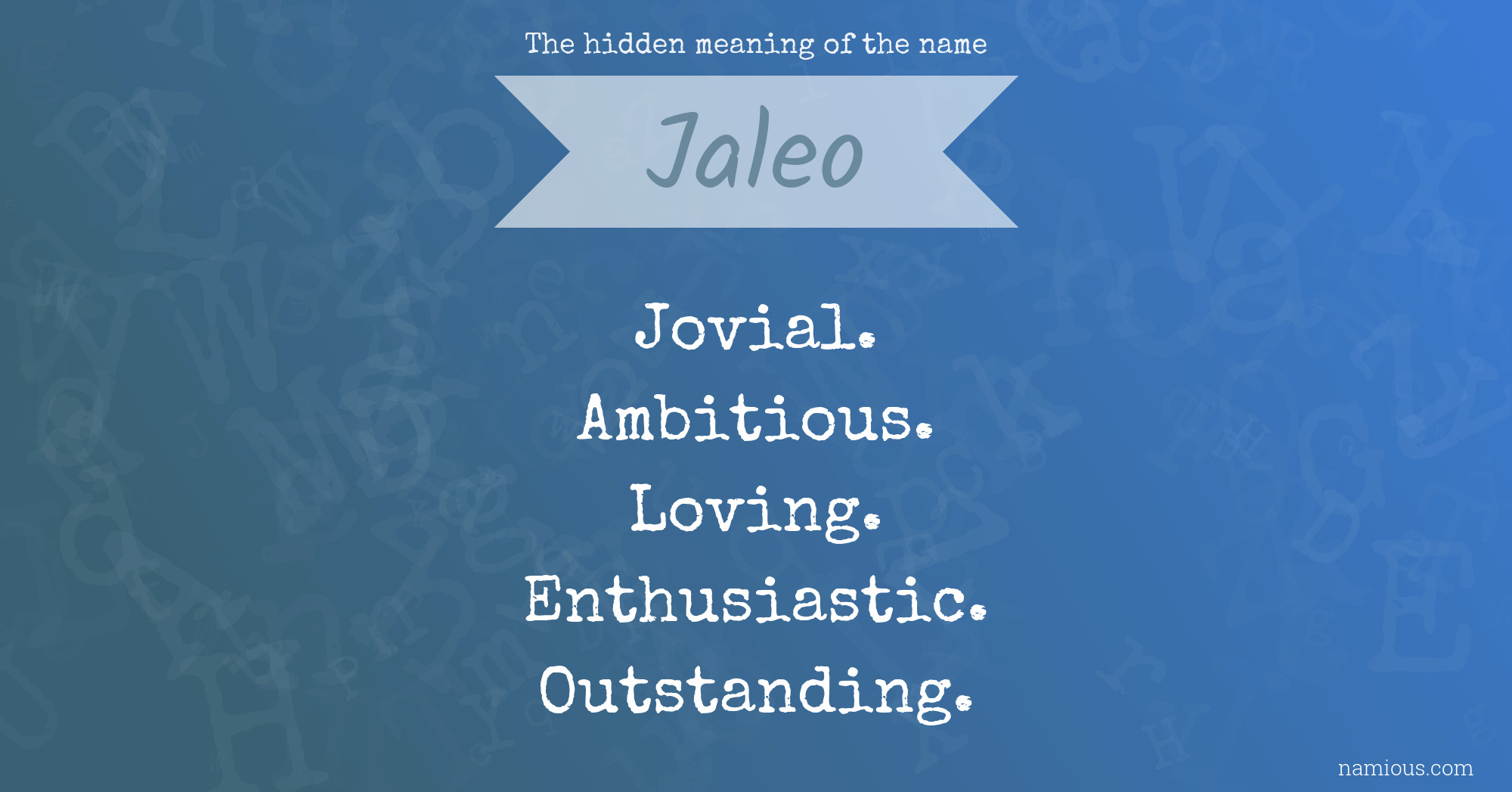 The hidden meaning of the name

Jaleo

Jovial.
Ambitious.
Loving.
Enthusiastic.
Outstanding.

namious.com